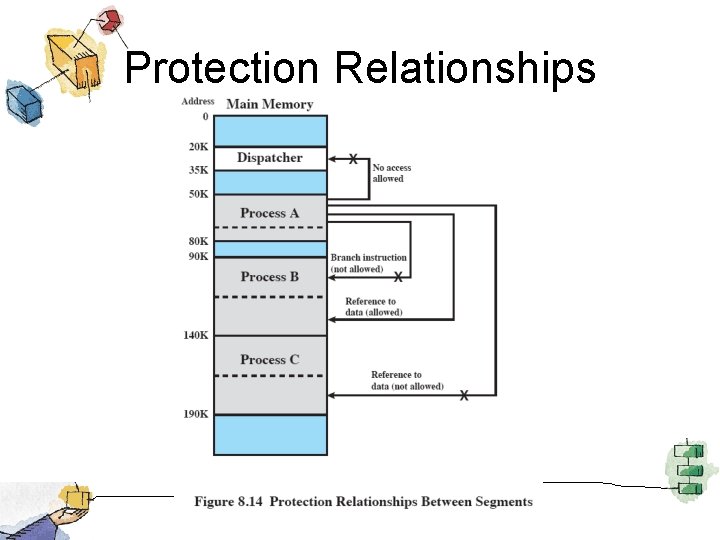 Protection Relationships

Address
Main Memory
0
20K
Dispatcher
35K
50K
Process A
80K
90K
Process B
140K
Process C
190K

No access allowed
Branch instruction (not allowed)
Reference to data (allowed)
Reference to data (not allowed)

Figure 8.14 Protection Relationships Between Segments